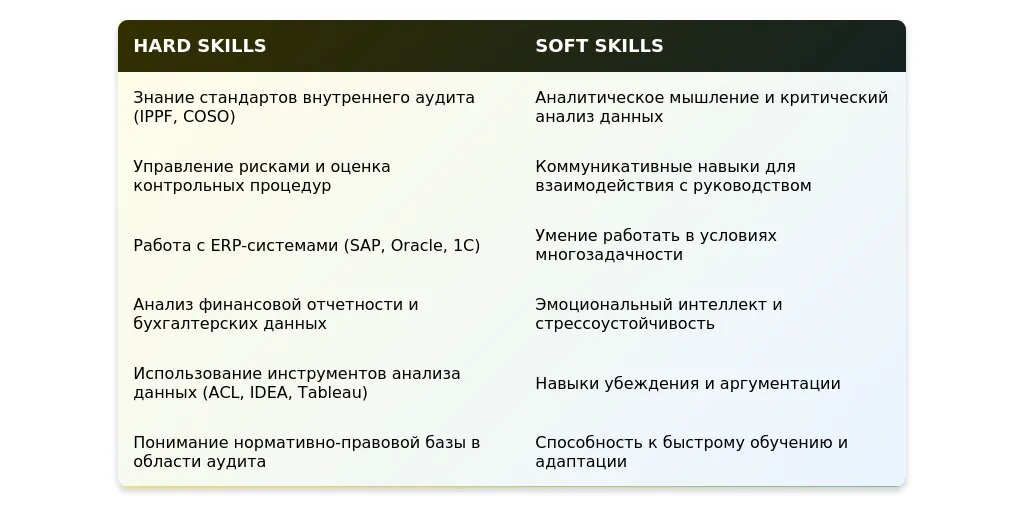 | HARD SKILLS | SOFT SKILLS |
|---|---|
| Знание стандартов внутреннего аудита (IPPF, COSO) | Аналитическое мышление и критический анализ данных |
| Управление рисками и оценка контрольных процедур | Коммуникативные навыки для взаимодействия с руководством |
| Работа с ERP-системами (SAP, Oracle, 1С) | Умение работать в условиях многозадачности |
| Анализ финансовой отчетности и бухгалтерских данных | Эмоциональный интеллект и стрессоустойчивость |
| Использование инструментов анализа данных (ACL, IDEA, Tableau) | Навыки убеждения и аргументации |
| Понимание нормативно-правовой базы в области аудита | Способность к быстрому обучению и адаптации |